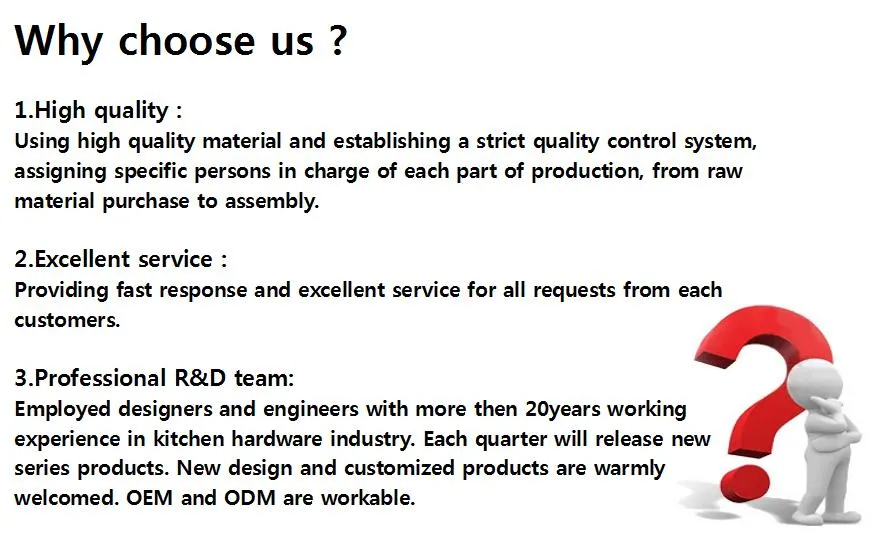 Why choose us ?

1.High quality :
Using high quality material and establishing a strict quality control system, assigning specific persons in charge of each part of production, from raw material purchase to assembly.

2.Excellent service :
Providing fast response and excellent service for all requests from each customers.

3.Professional R&D team:
Employed designers and engineers with more then 20years working experience in kitchen hardware industry. Each quarter will release new series products. New design and customized products are warmly welcomed. OEM and ODM are workable.